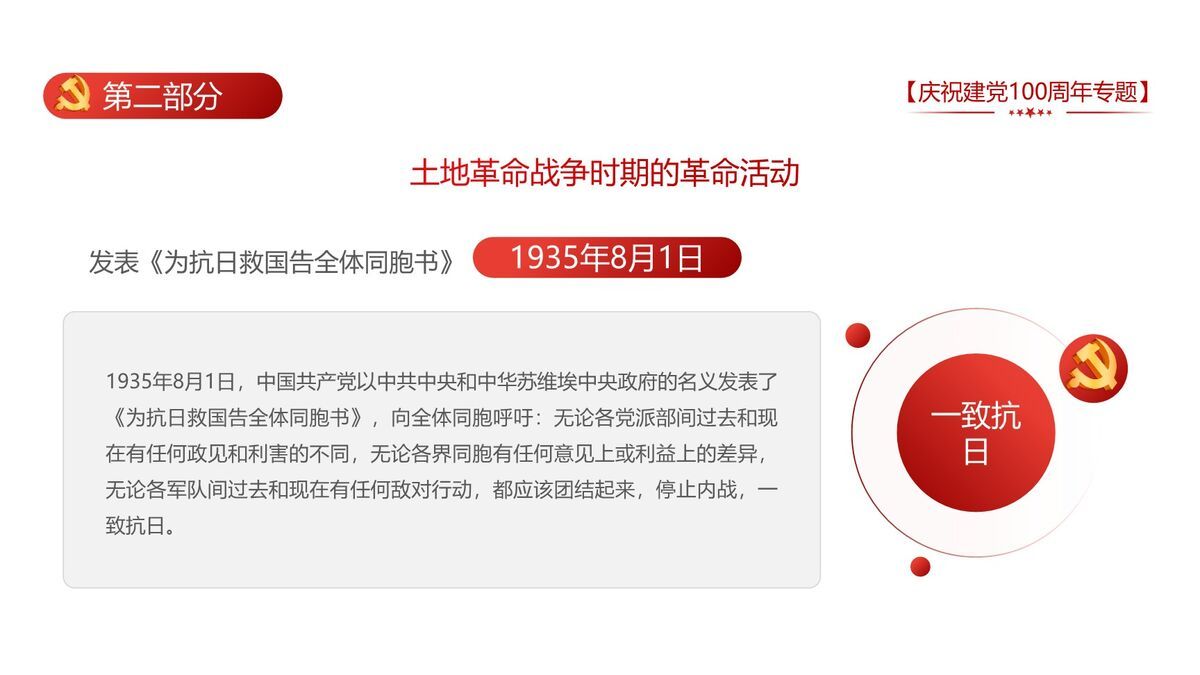 第二部分

【庆祝建党100周年专题】

土地革命战争时期的革命活动

发表《为抗日救国告全体同胞书》 1935年8月1日

1935年8月1日，中国共产党以中共中央和中华苏维埃中央政府的名义发表了《为抗日救国告全体同胞书》，向全体同胞呼吁：无论各党派部间过去和现在有任何政见和利害的不同，无论各界同胞有任何意见上或利益上的差异，无论各军队间过去和现在有任何敌对行动，都应该团结起来，停止内战，一致抗日。

一致抗日